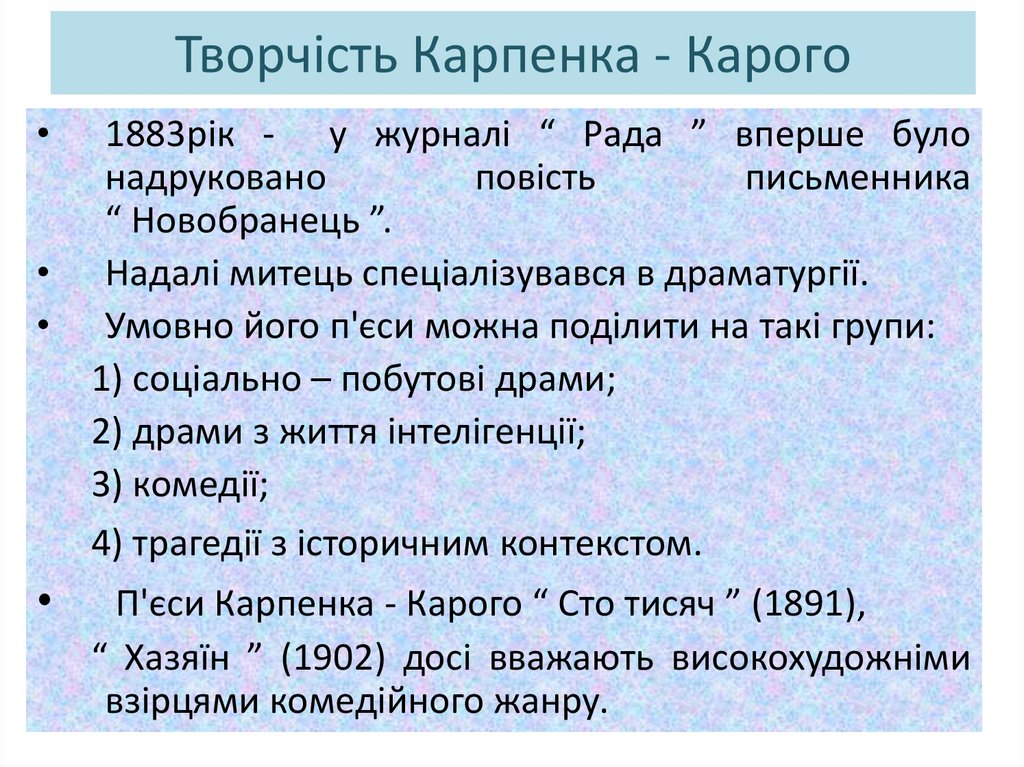 Творчість Карпенка - Карого

• 1883рік - у журналі “ Рада ” вперше було надруковано повість письменника “ Новобранець ”.

• Надалі митець спеціалізувався в драматургії.

• Умовно його п'єси можна поділити на такі групи:

1) соціально – побутові драми;

2) драми з життя інтелігенції;

3) комедії;

4) трагедії з історичним контекстом.

• П'єси Карпенка - Карого “ Сто тисяч ” (1891), “ Хазяїн ” (1902) досі вважають високохудожніми взірцями комедійного жанру.